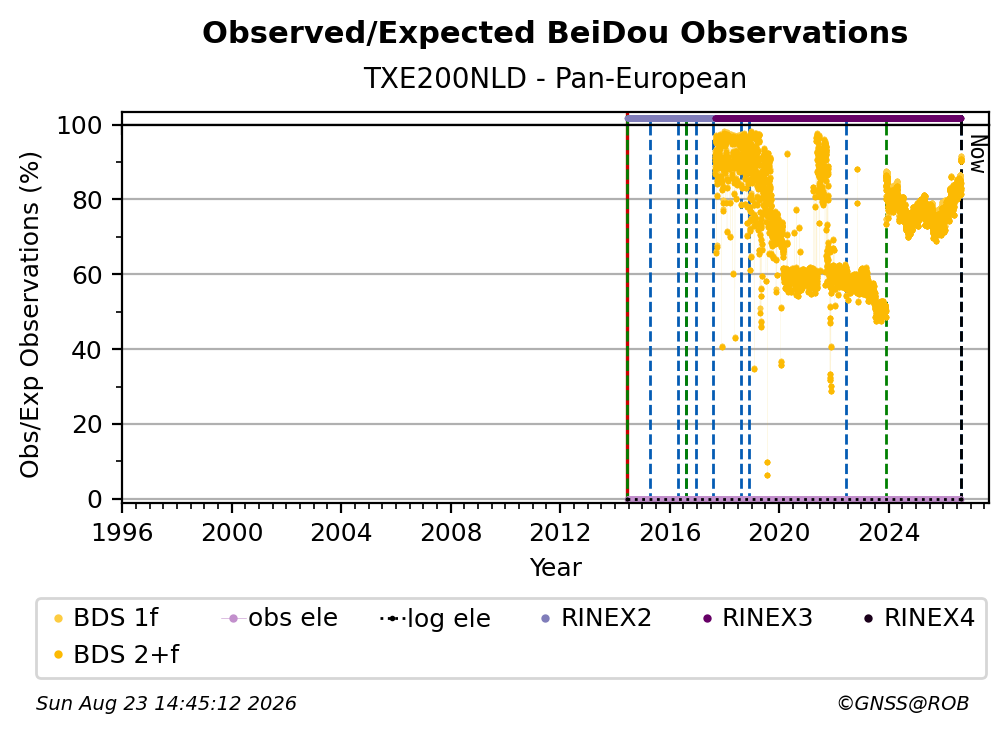 Observed/Expected BeiDou Observations
TXE200NLD - Pan-European

Obs/Exp Observations (%)

100
80
60
40
20
0

Now

1996 2000 2004 2008 2012 2016 2020 2024
Year

BDS 1f
obs ele
log ele
RINEX2
RINEX3
RINEX4
BDS 2+f

Sun Aug 23 14:45:12 2026
©GNSS@ROB